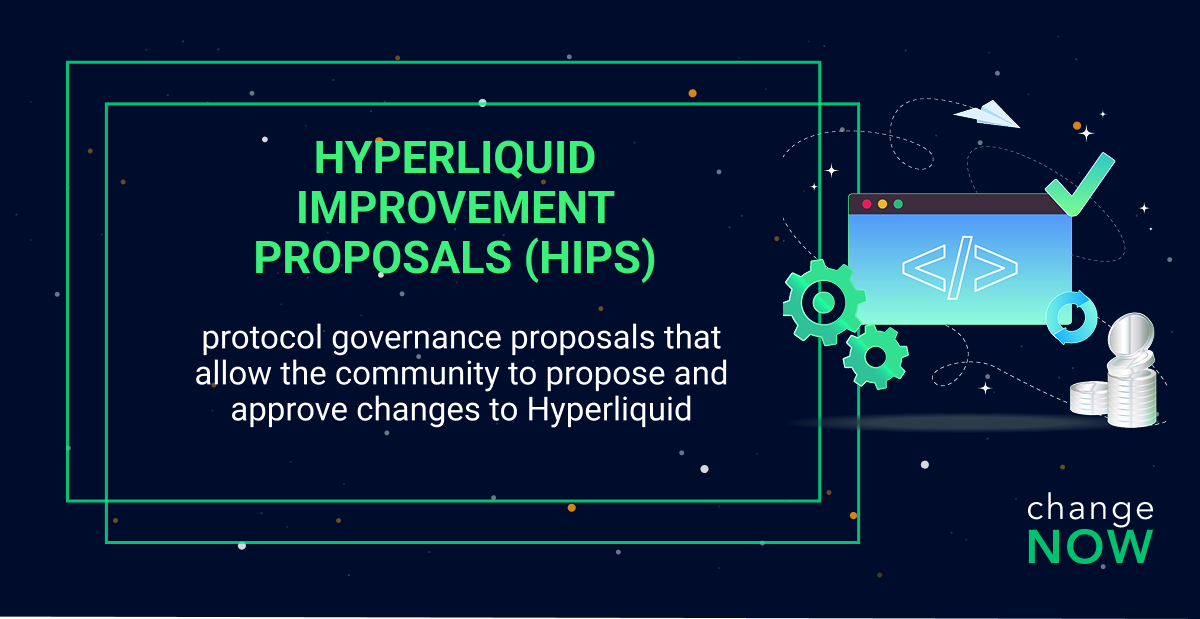 HYPERLIQUID IMPROVEMENT PROPOSALS (HIPS)

protocol governance proposals that allow the community to propose and approve changes to Hyperliquid

</>

change NOW